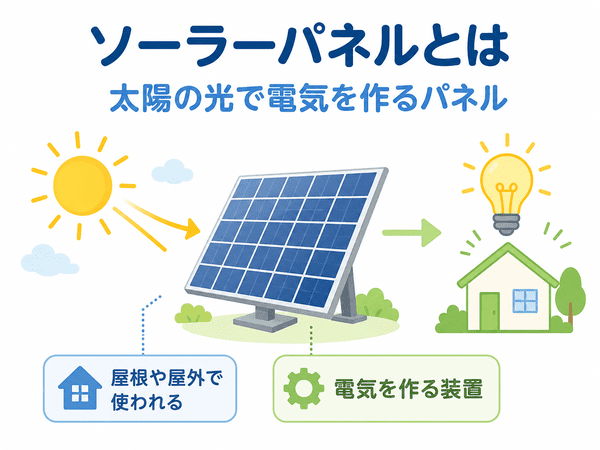 ソーラーパネルとは
太陽の光で電気を作るパネル

屋根や屋外で使われる

電気を作る装置